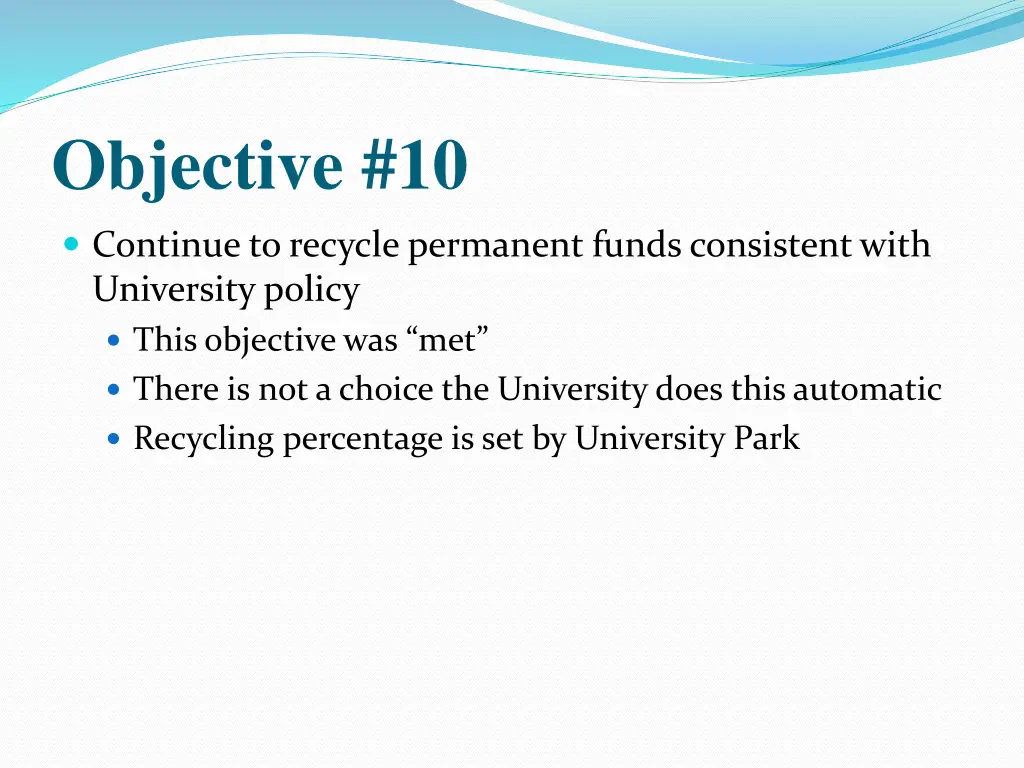 Objective #10

Continue to recycle permanent funds consistent with University policy

This objective was “met”

There is not a choice the University does this automatic

Recycling percentage is set by University Park